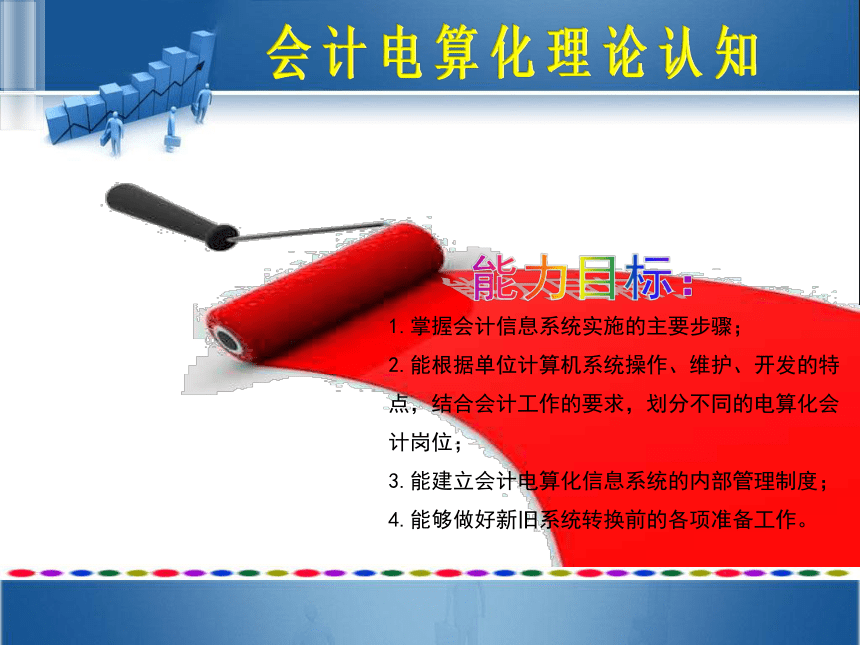 会计电算化理论认知

能力目标：

1. 掌握会计信息系统实施的主要步骤；

2. 能根据单位计算机系统操作、维护、开发的特点，结合会计工作的要求，划分不同的电算化会计岗位；

3. 能建立会计电算化信息系统的内部管理制度；

4. 能够做好新旧系统转换前的各项准备工作。